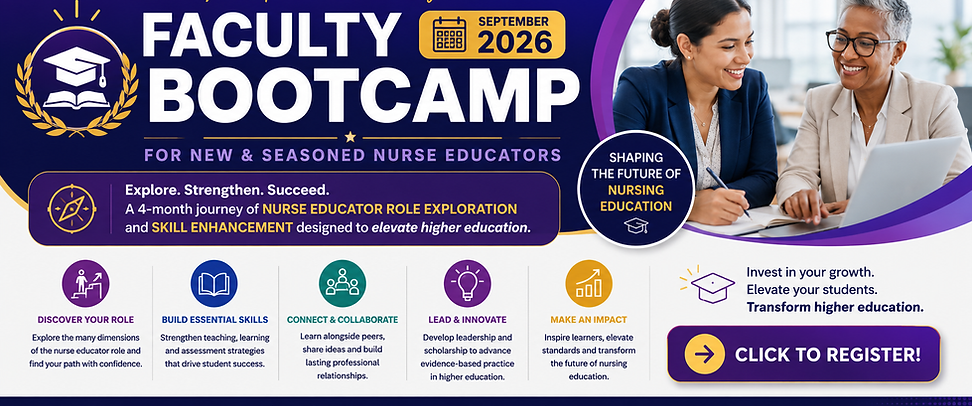 FACULTY BOOTCAMP

SEPTEMBER 2026

FOR NEW & SEASONED NURSE EDUCATORS

Explore. Strengthen. Succeed.
A 4-month journey of NURSE EDUCATOR ROLE EXPLORATION and SKILL ENHANCEMENT designed to elevate higher education.

SHAPING THE FUTURE OF NURSING EDUCATION

DISCOVER YOUR ROLE
Explore the many dimensions of the nurse educator role and find your path with confidence.

BUILD ESSENTIAL SKILLS
Strengthen teaching, learning and assessment strategies that drive student success.

CONNECT & COLLABORATE
Learn alongside peers, share ideas and build lasting professional relationships.

LEAD & INNOVATE
Develop leadership and scholarship to advance evidence-based practice in higher education.

MAKE AN IMPACT
Inspire learners, elevate standards and transform the future of nursing education.

Invest in your growth.
Elevate your students.
Transform higher education.

CLICK TO REGISTER!